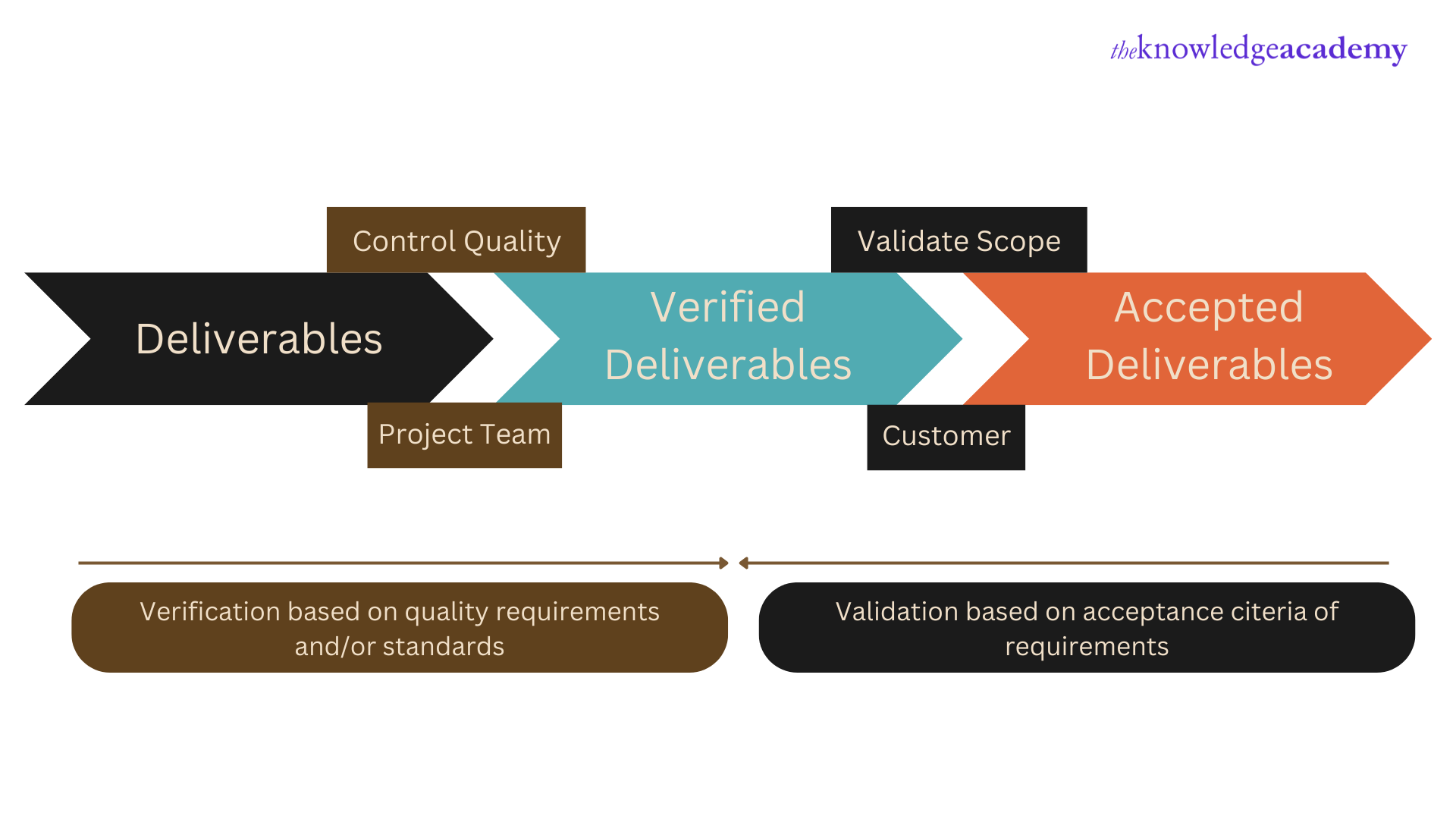 theknowledgeacademy

Control Quality

Validate Scope

Deliverables

Verified Deliverables

Accepted Deliverables

Project Team

Customer

Verification based on quality requirements and/or standards

Validation based on acceptance citeria of requirements